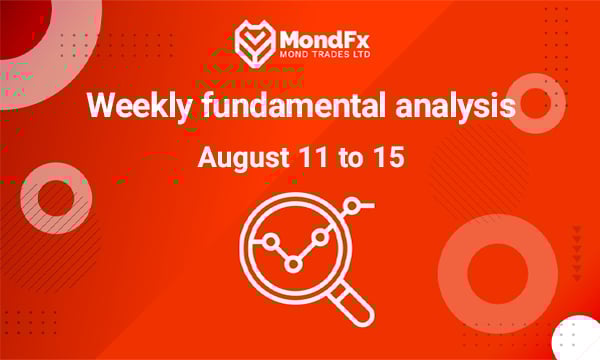 MondFx
MOND TRADES LTD

Weekly fundamental analysis

August 11 to 15